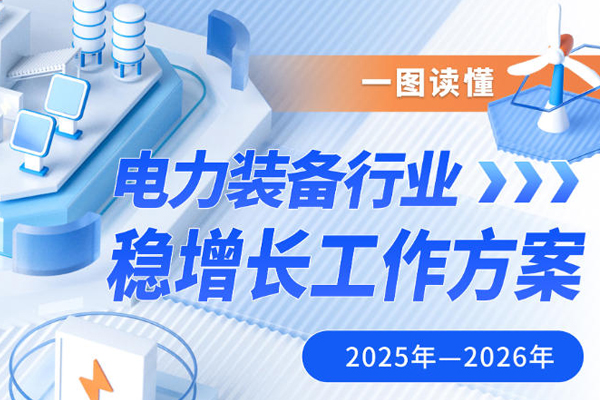 一图读懂

电力装备行业

稳增长工作方案

2025年—2026年